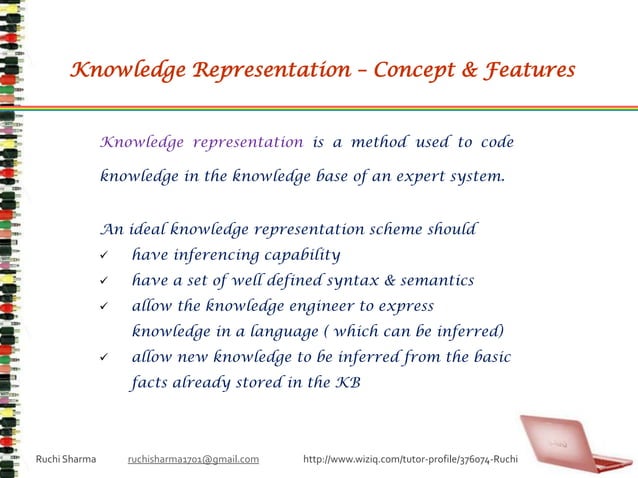 Knowledge Representation – Concept & Features

Knowledge representation is a method used to code knowledge in the knowledge base of an expert system.

An ideal knowledge representation scheme should
✓ have inferencing capability
✓ have a set of well defined syntax & semantics
✓ allow the knowledge engineer to express knowledge in a language ( which can be inferred)
✓ allow new knowledge to be inferred from the basic facts already stored in the KB

Ruchi Sharma ruchisharma1701@gmail.com http://www.wiziq.com/tutor-profile/376074-Ruchi